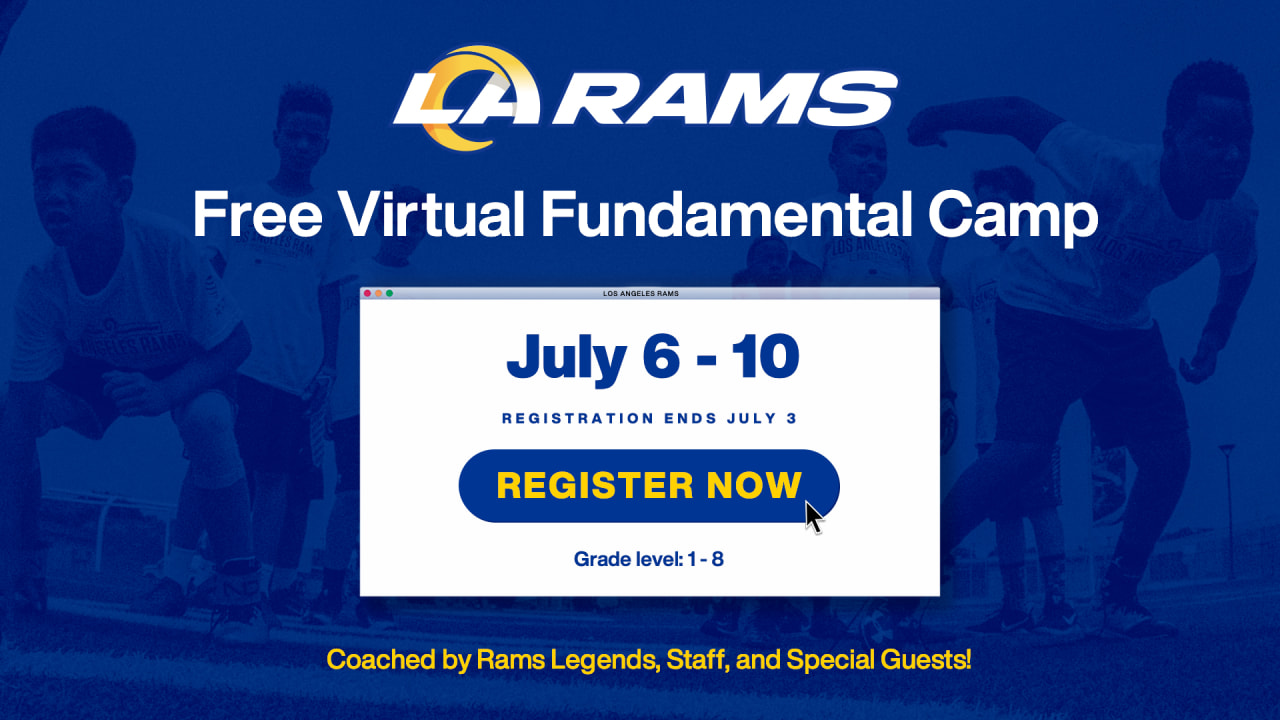 LA RAMS

Free Virtual Fundamental Camp

LOS ANGELES RAMS

July 6 - 10

REGISTRATION ENDS JULY 3

REGISTER NOW

Grade level: 1 - 8

Coached by Rams Legends, Staff, and Special Guests!